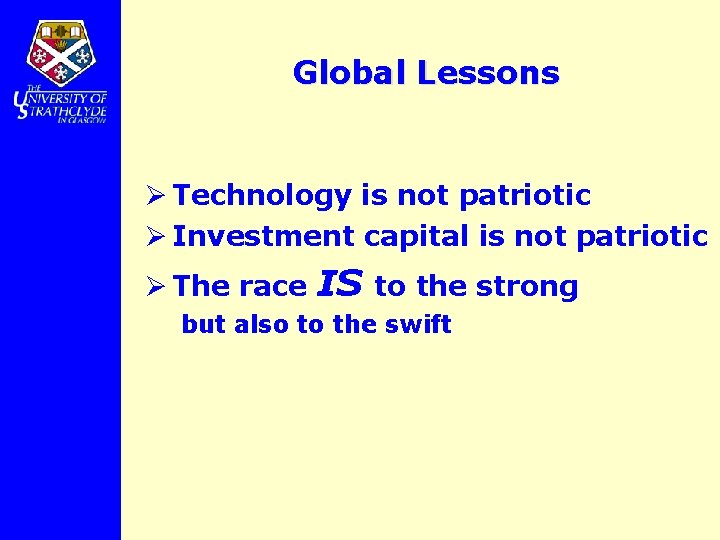 THE UNIVERSITY OF STRATHCLYDE IN GLASGOW

Global Lessons

➢ Technology is not patriotic
➢ Investment capital is not patriotic
➢ The race IS to the strong
but also to the swift